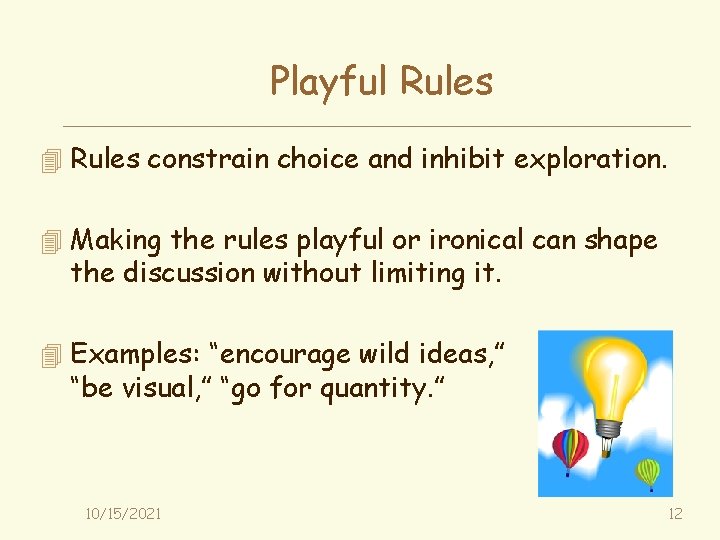 Playful Rules

Rules constrain choice and inhibit exploration.

Making the rules playful or ironical can shape the discussion without limiting it.

Examples: “encourage wild ideas,” “be visual,” “go for quantity.”

10/15/2021

12